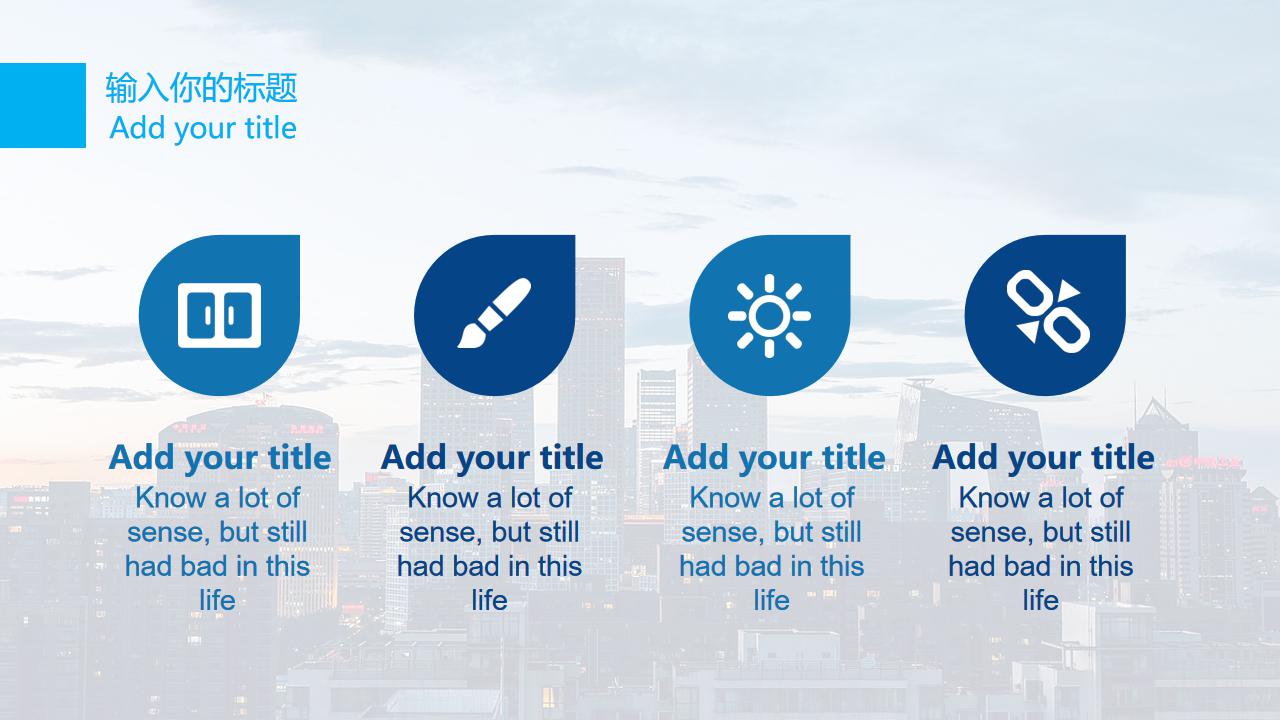 输入你的标题
Add your title

Add your title
Know a lot of sense, but still had bad in this life

Add your title
Know a lot of sense, but still had bad in this life

Add your title
Know a lot of sense, but still had bad in this life

Add your title
Know a lot of sense, but still had bad in this life